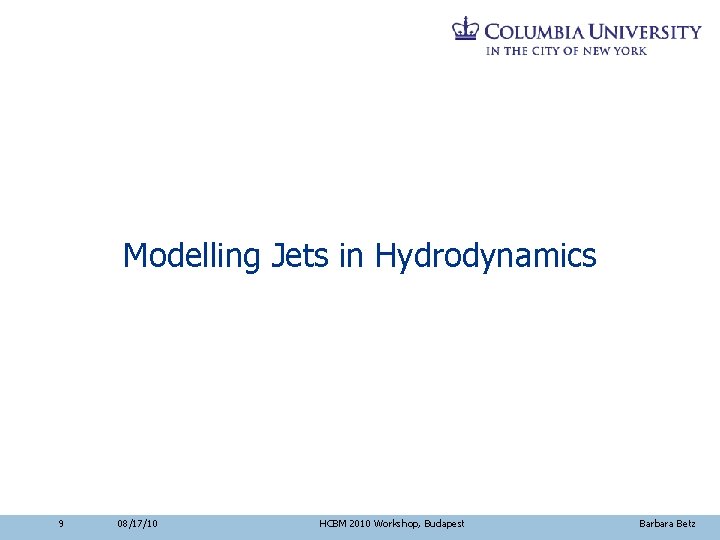 COLUMBIA UNIVERSITY
IN THE CITY OF NEW YORK

Modelling Jets in Hydrodynamics

9 08/17/10 HCBM 2010 Workshop, Budapest Barbara Betz